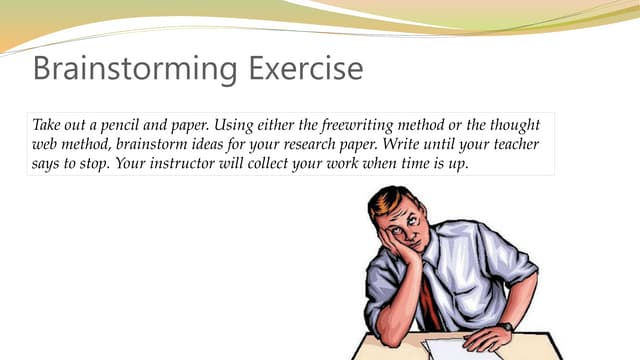 Brainstorming Exercise

Take out a pencil and paper. Using either the freewriting method or the thought web method, brainstorm ideas for your research paper. Write until your teacher says to stop. Your instructor will collect your work when time is up.